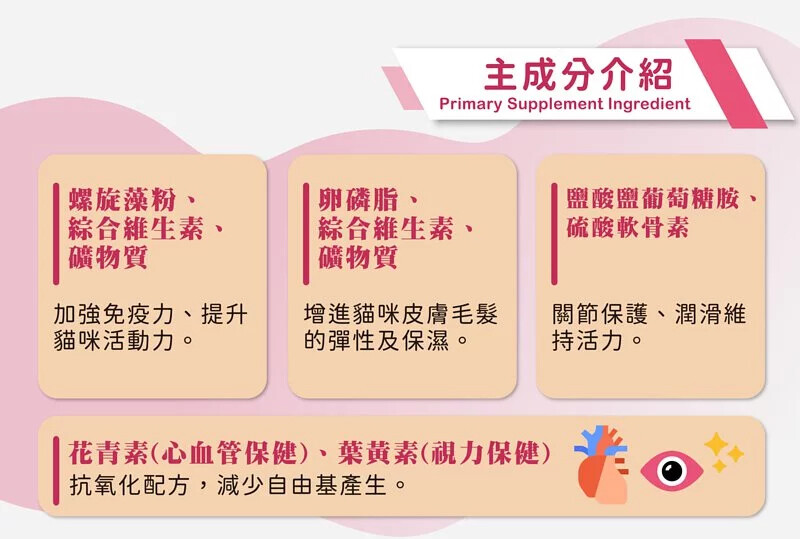 主成分介紹
Primary Supplement Ingredient

螺旋藻粉、綜合維生素、礦物質

加強免疫力、提升貓咪活動力。

卵磷脂、綜合維生素、礦物質

增進貓咪皮膚毛髮的彈性及保濕。

鹽酸鹽葡萄糖胺、硫酸軟骨素

關節保護、潤滑維持活力。

花青素(心血管保健)、葉黃素(視力保健)

抗氧化配方，減少自由基產生。